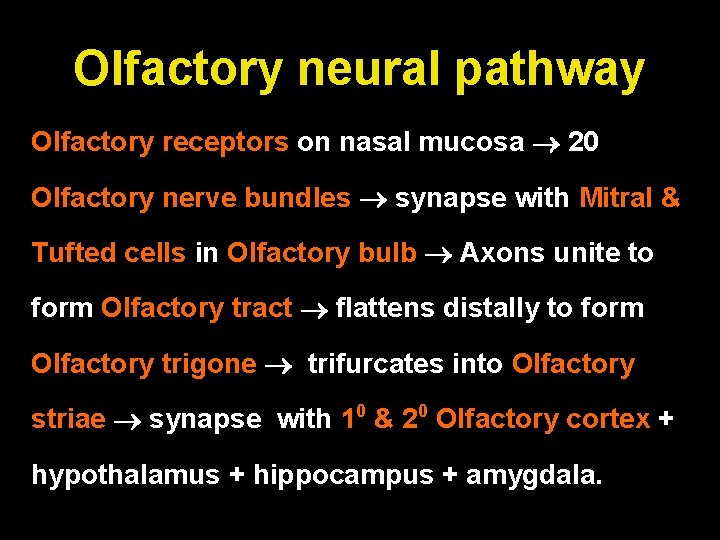 Olfactory neural pathway

Olfactory receptors on nasal mucosa $\rightarrow$ 20 Olfactory nerve bundles $\rightarrow$ synapse with Mitral & Tufted cells in Olfactory bulb $\rightarrow$ Axons unite to form Olfactory tract $\rightarrow$ flattens distally to form Olfactory trigone $\rightarrow$ trifurcates into Olfactory striae $\rightarrow$ synapse with $1^0$ & $2^0$ Olfactory cortex + hypothalamus + hippocampus + amygdala.